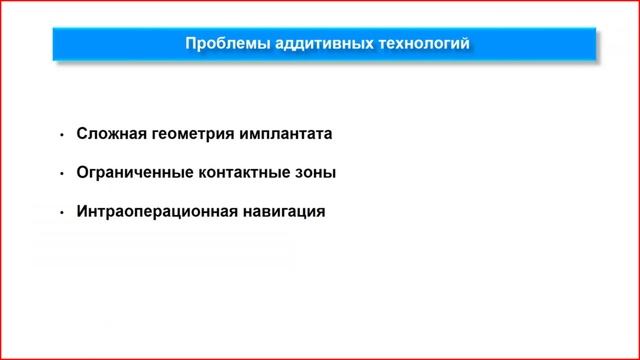 Проблемы аддитивных технологий

• Сложная геометрия имплантата

• Ограниченные контактные зоны

• Интраоперационная навигация